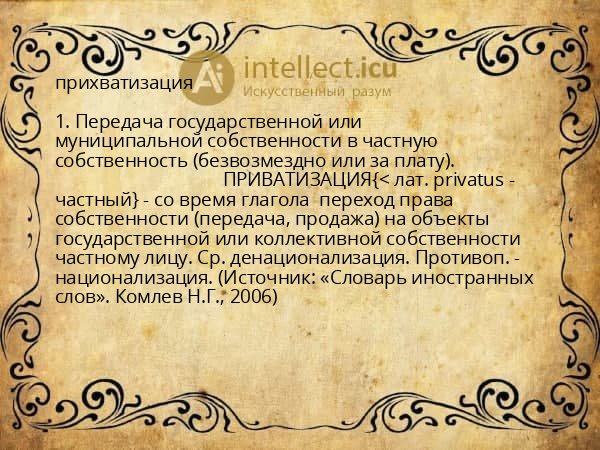 Ai intellect.icu
Искусственный разум

прихватизация

1. Передача государственной или муниципальной собственности в частную собственность (безвозмездно или за плату). ПРИВАТИЗАЦИЯ{< лат. privatus - частный} - со время глагола переход права собственности (передача, продажа) на объекты государственной или коллективной собственности частному лицу. Ср. денационализация. Противоп. - национализация. (Источник: «Словарь иностранных слов». Комлев Н.Г., 2006)